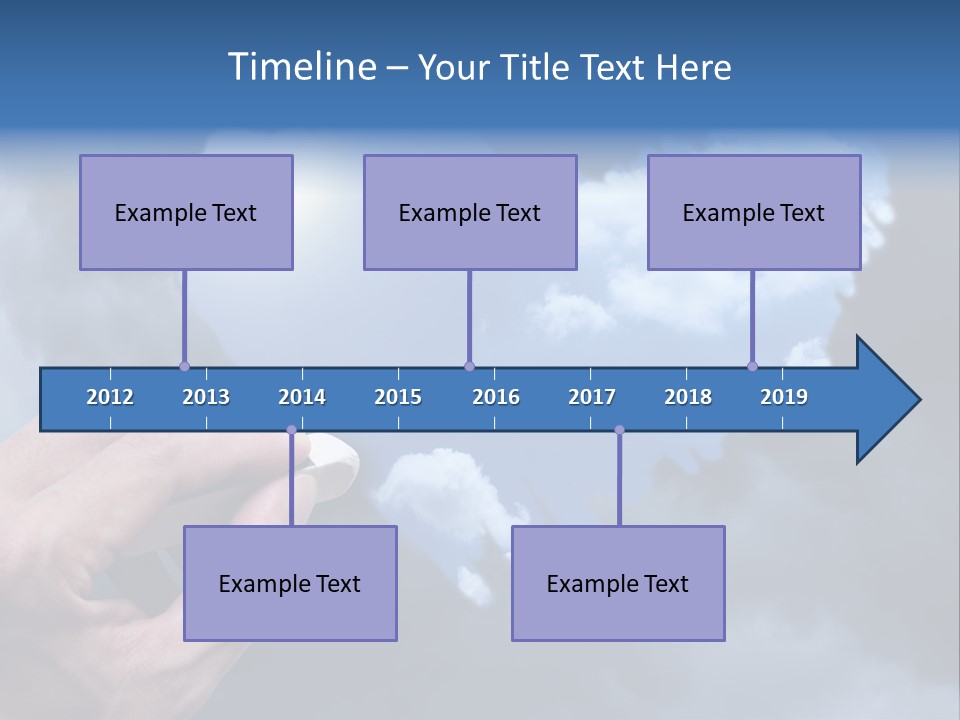 Timeline – Your Title Text Here

Example Text

Example Text

Example Text

2012 2013 2014 2015 2016 2017 2018 2019

Example Text

Example Text